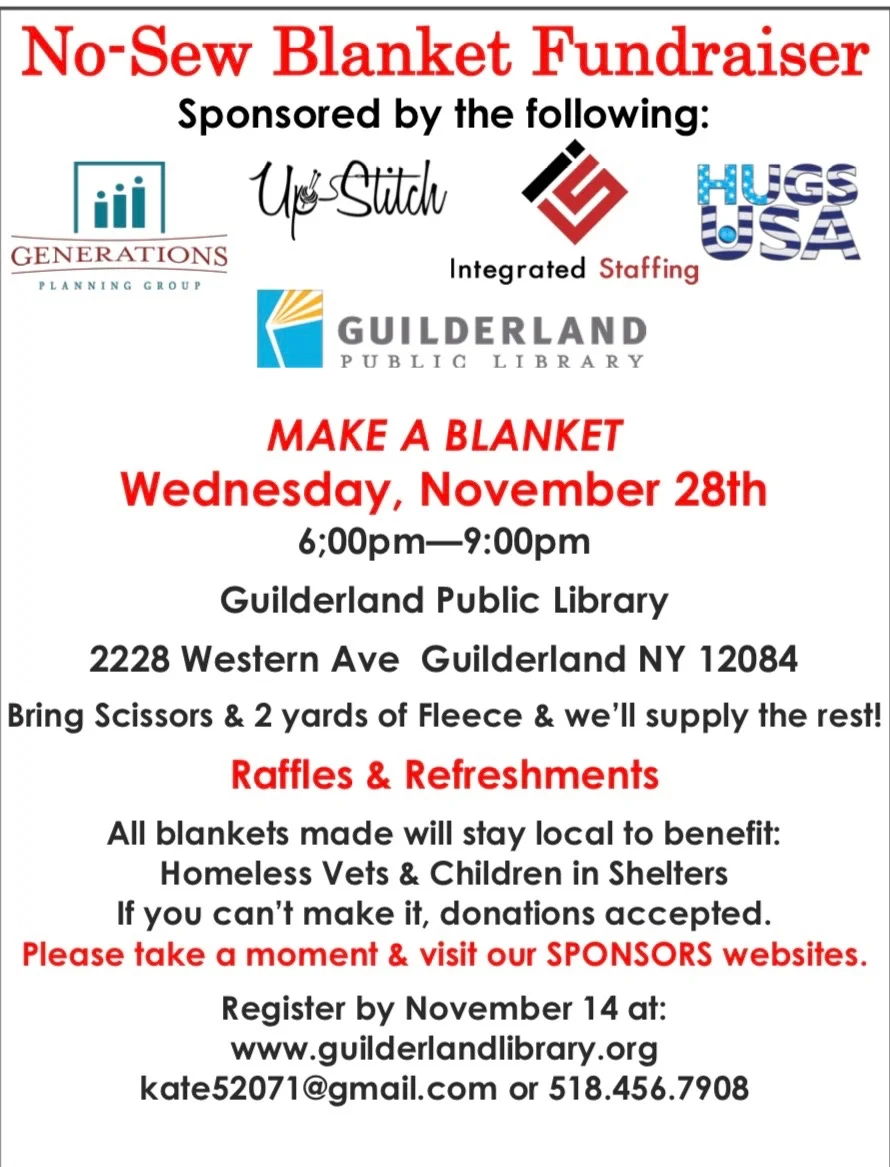 No-Sew Blanket Fundraiser
Sponsored by the following:

GENERATIONS
PLANNING GROUP

Up-Stitch

Integrated Staffing

HUGS USA

GUILDERLAND
PUBLIC LIBRARY

MAKE A BLANKET
Wednesday, November 28th
6;00pm—9:00pm
Guilderland Public Library
2228 Western Ave Guilderland NY 12084
Bring Scissors & 2 yards of Fleece & we'll supply the rest!
Raffles & Refreshments
All blankets made will stay local to benefit:
Homeless Vets & Children in Shelters
If you can't make it, donations accepted.
Please take a moment & visit our SPONSORS websites.

Register by November 14 at:
www.guilderlandlibrary.org
kate52071@gmail.com or 518.456.7908